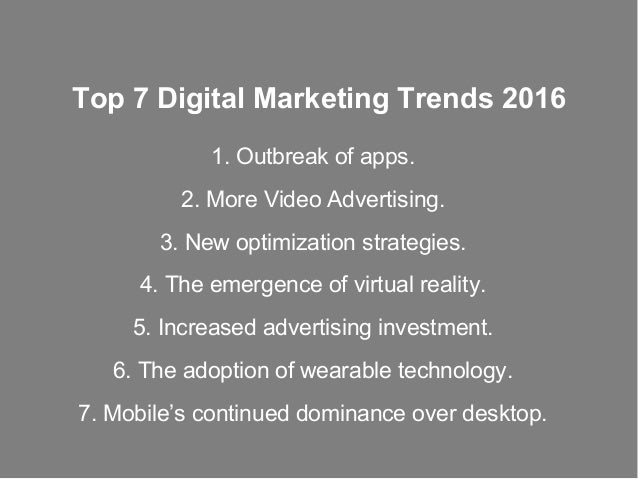 Top 7 Digital Marketing Trends 2016

1. Outbreak of apps.

2. More Video Advertising.

3. New optimization strategies.

4. The emergence of virtual reality.

5. Increased advertising investment.

6. The adoption of wearable technology.

7. Mobile’s continued dominance over desktop.